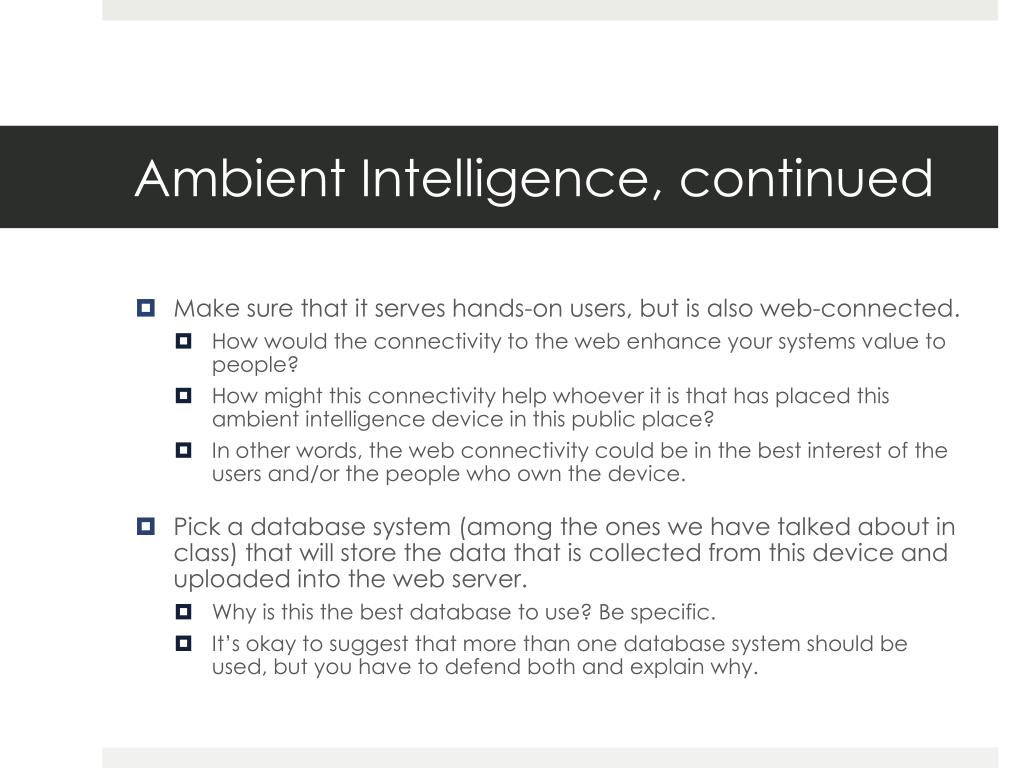 Ambient Intelligence, continued

Make sure that it serves hands-on users, but is also web-connected.

How would the connectivity to the web enhance your systems value to people?

How might this connectivity help whoever it is that has placed this ambient intelligence device in this public place?

In other words, the web connectivity could be in the best interest of the users and/or the people who own the device.

Pick a database system (among the ones we have talked about in class) that will store the data that is collected from this device and uploaded into the web server.

Why is this the best database to use? Be specific.

It's okay to suggest that more than one database system should be used, but you have to defend both and explain why.